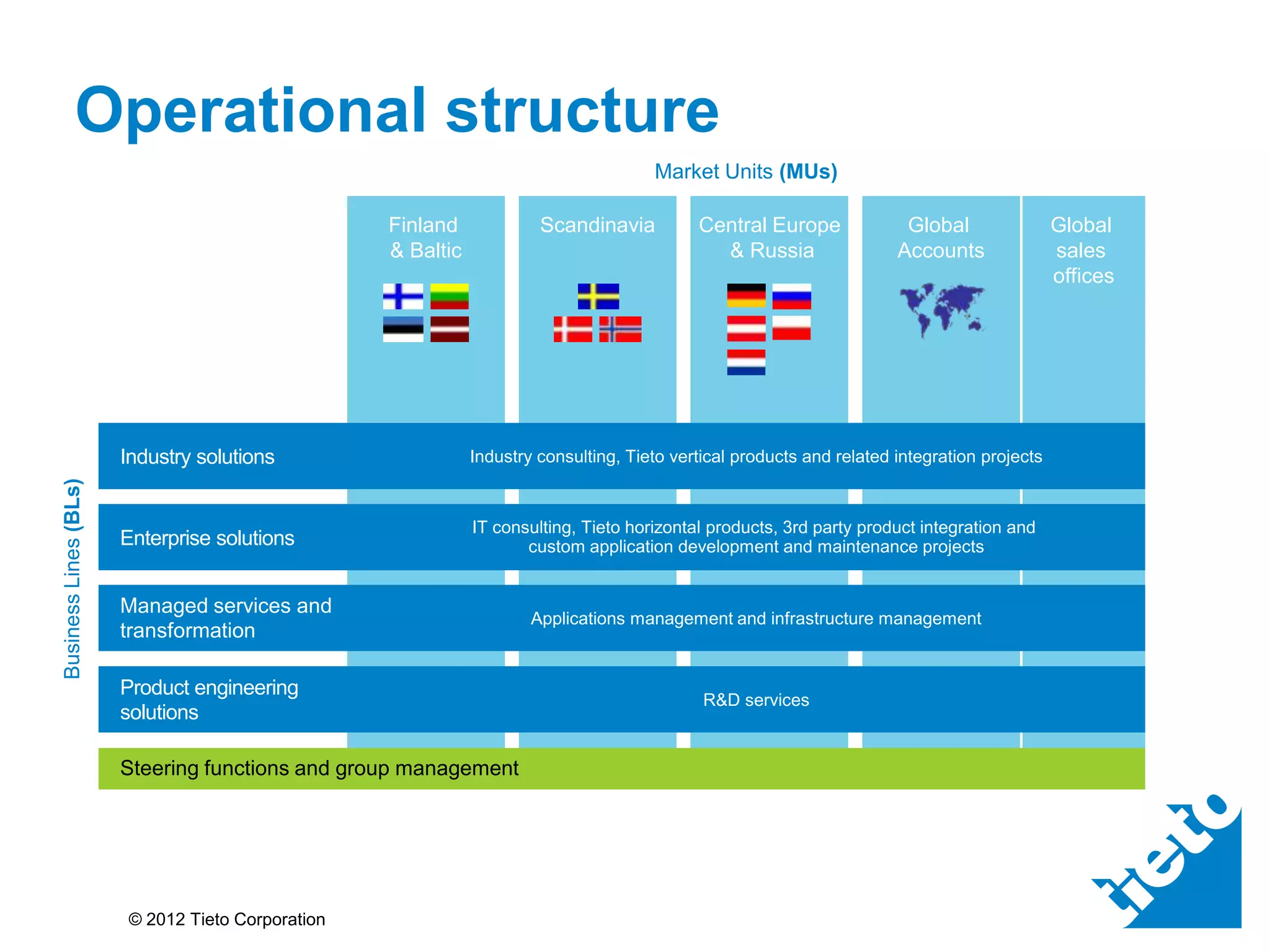 Operational structure

Market Units (MUs)

Finland & Baltic

Scandinavia

Central Europe & Russia

Global Accounts

Global sales offices

Business Lines (BLs)

Industry solutions

Industry consulting, Tieto vertical products and related integration projects

Enterprise solutions

IT consulting, Tieto horizontal products, 3rd party product integration and custom application development and maintenance projects

Managed services and transformation

Applications management and infrastructure management

Product engineering solutions

R&D services

Steering functions and group management

© 2012 Tieto Corporation

tieto